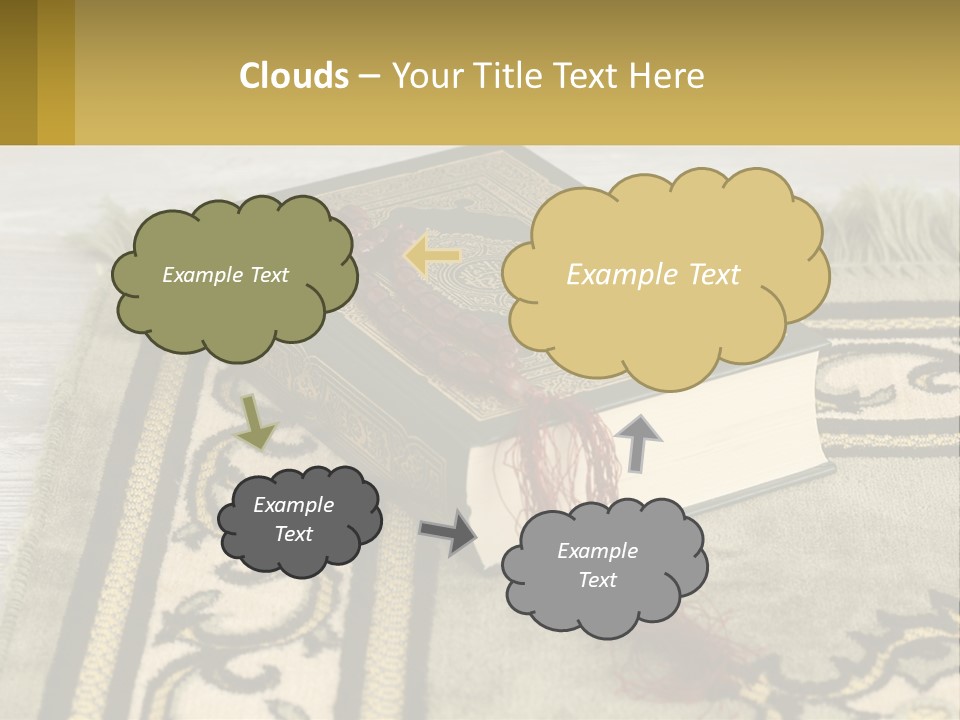 Clouds – Your Title Text Here

Example Text

Example Text

Example Text

Example Text